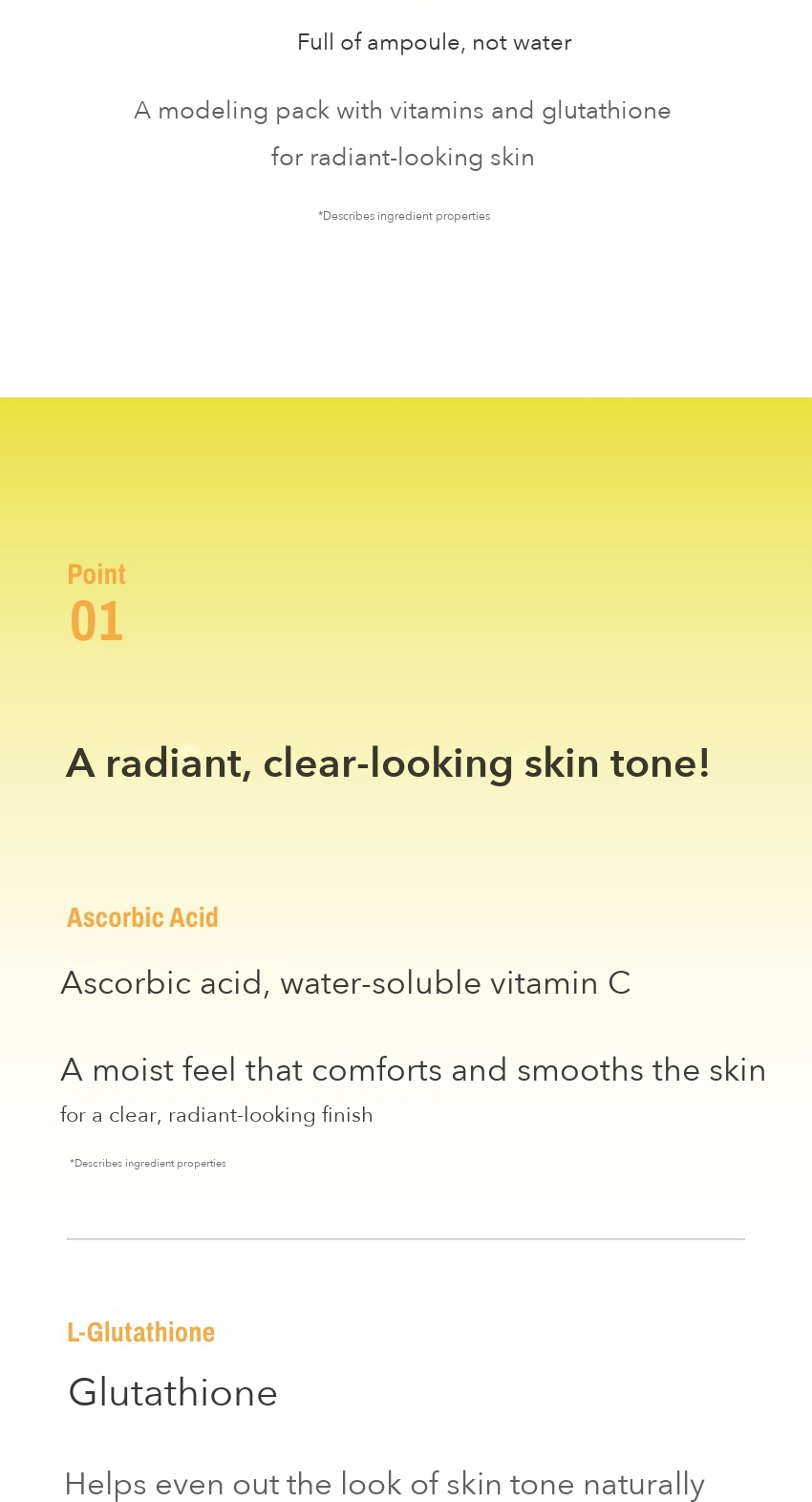 Full of ampoule, not water

A modeling pack with vitamins and glutathione
for radiant-looking skin

*Describes ingredient properties

Point
01

A radiant, clear-looking skin tone!

Ascorbic Acid

Ascorbic acid, water-soluble vitamin C

A moist feel that comforts and smooths the skin
for a clear, radiant-looking finish

*Describes ingredient properties

L-Glutathione

Glutathione

Helps even out the look of skin tone naturally